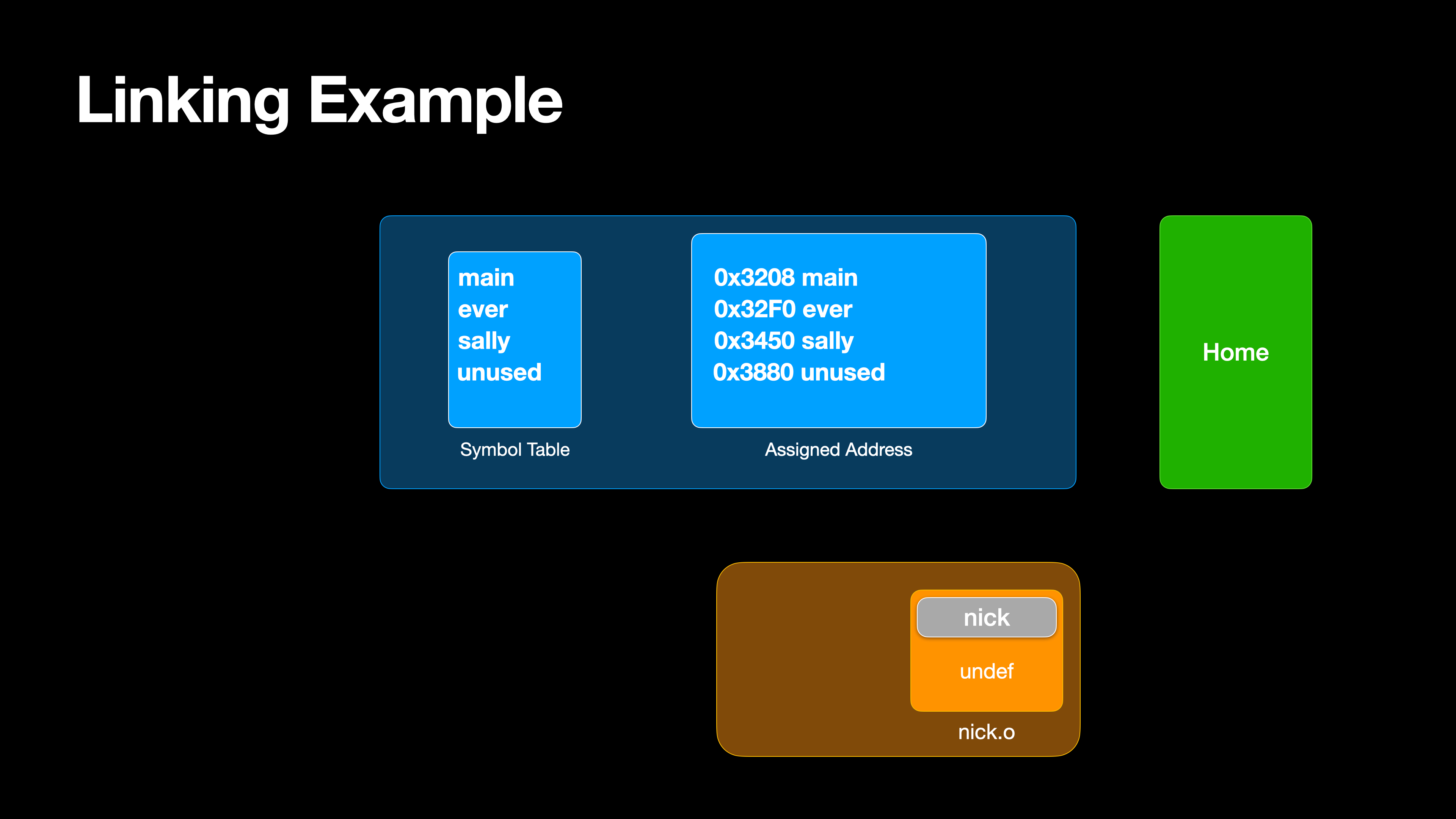 Linking Example

main
ever
sally
unused

Symbol Table

0x3208 main
0x32F0 ever
0x3450 sally
0x3880 unused

Assigned Address

Home

nick

undef

nick.o